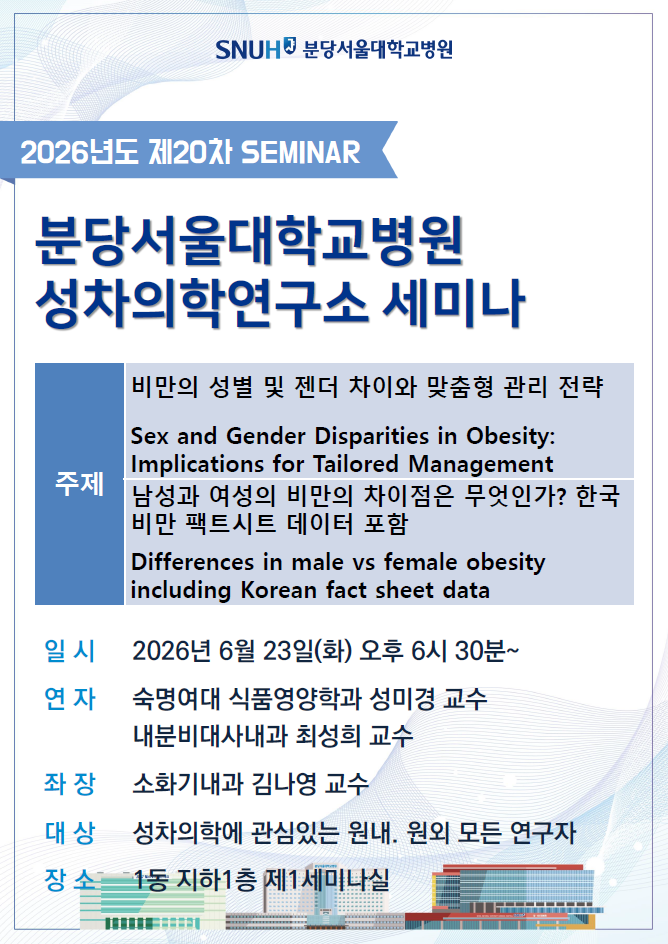 SNUH 분당서울대학교병원

2026년도 제20차 SEMINAR

분당서울대학교병원
성차의학연구소 세미나

주제

비만의 성별 및 젠더 차이와 맞춤형 관리 전략

Sex and Gender Disparities in Obesity: Implications for Tailored Management

남성과 여성의 비만의 차이점은 무엇인가? 한국 비만 팩트시트 데이터 포함

Differences in male vs female obesity including Korean fact sheet data

일 시 2026년 6월 23일(화) 오후 6시 30분~

연 자 숙명여대 식품영양학과 성미경 교수
내분비대사내과 최성희 교수

좌 장 소화기내과 김나영 교수

대 상 성차의학에 관심있는 원내. 원외 모든 연구자

장 소 1동 지하1층 제1세미나실